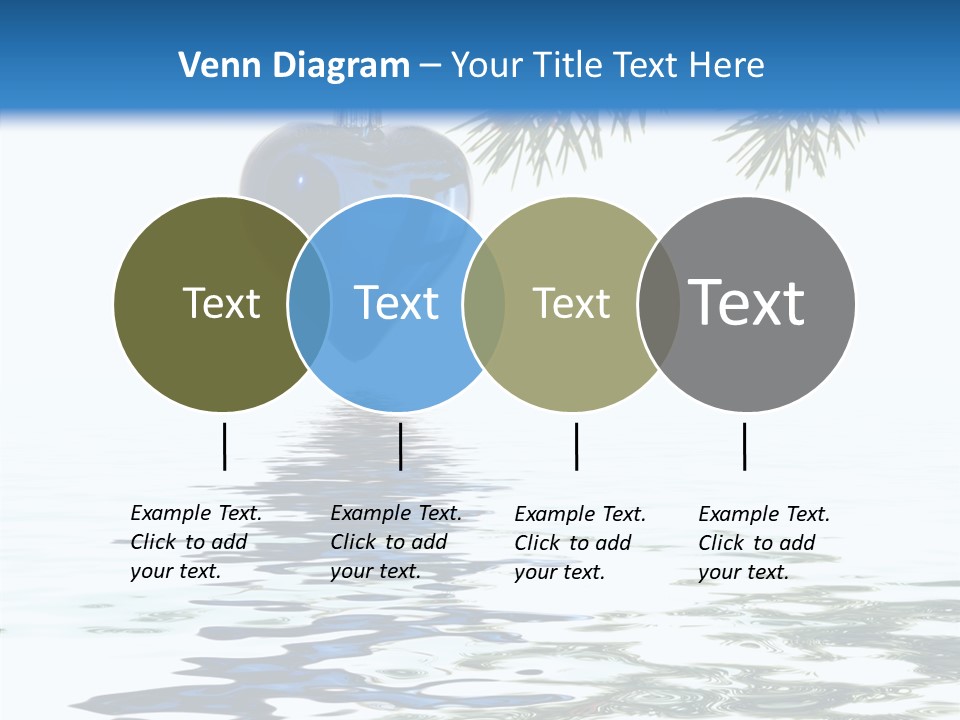 Venn Diagram – Your Title Text Here

Text

Text

Text

Text

Example Text. Click to add your text.

Example Text. Click to add your text.

Example Text. Click to add your text.

Example Text. Click to add your text.